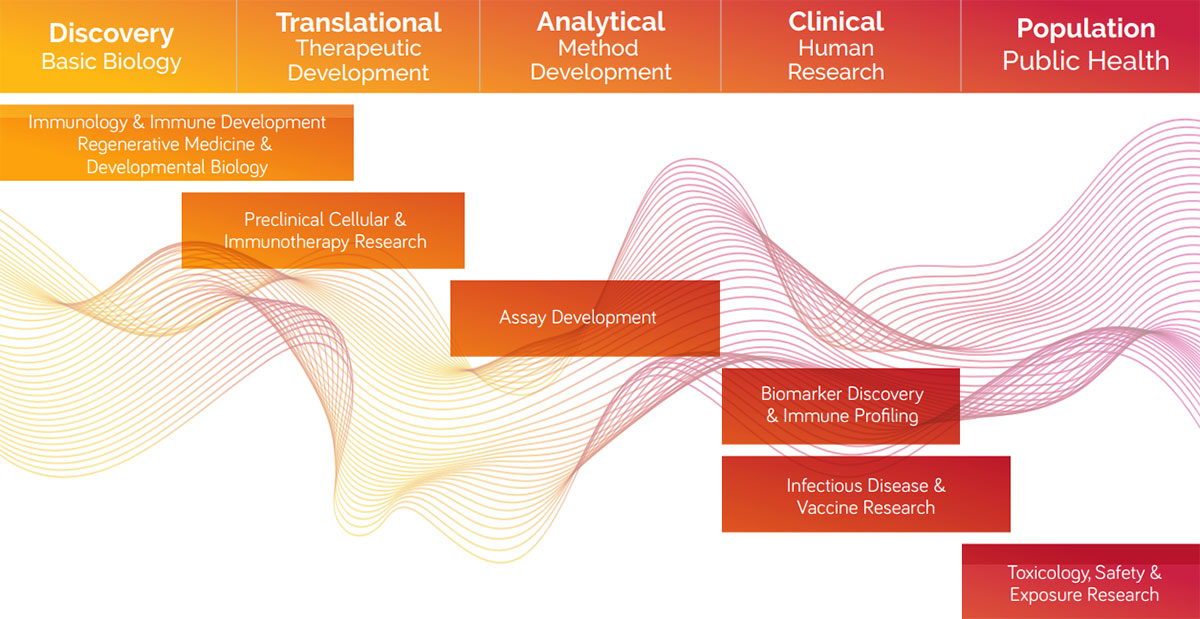 Discovery
Basic Biology

Translational
Therapeutic Development

Analytical
Method Development

Clinical
Human Research

Population
Public Health

Immunology & Immune Development
Regenerative Medicine & Developmental Biology

Preclinical Cellular & Immunotherapy Research

Assay Development

Biomarker Discovery & Immune Profiling

Infectious Disease & Vaccine Research

Toxicology, Safety & Exposure Research